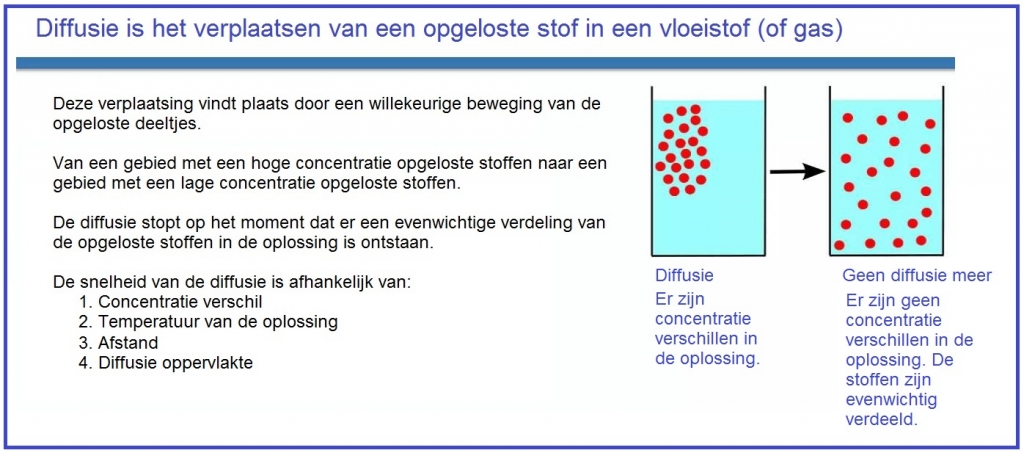 Diffusie is het verplaatsen van een opgeloste stof in een vloeistof (of gas)

Deze verplaatsing vindt plaats door een willekeurige beweging van de opgeloste deeltjes.

Van een gebied met een hoge concentratie opgeloste stoffen naar een gebied met een lage concentratie opgeloste stoffen.

De diffusie stopt op het moment dat er een evenwichtige verdeling van de opgeloste stoffen in de oplossing is ontstaan.

De snelheid van de diffusie is afhankelijk van:
1. Concentratie verschil
2. Temperatuur van de oplossing
3. Afstand
4. Diffusie oppervlakte

Diffusie
Er zijn concentratie verschillen in de oplossing.

Geen diffusie meer
Er zijn geen concentratie verschillen in de oplossing. De stoffen zijn evenwichtig verdeeld.